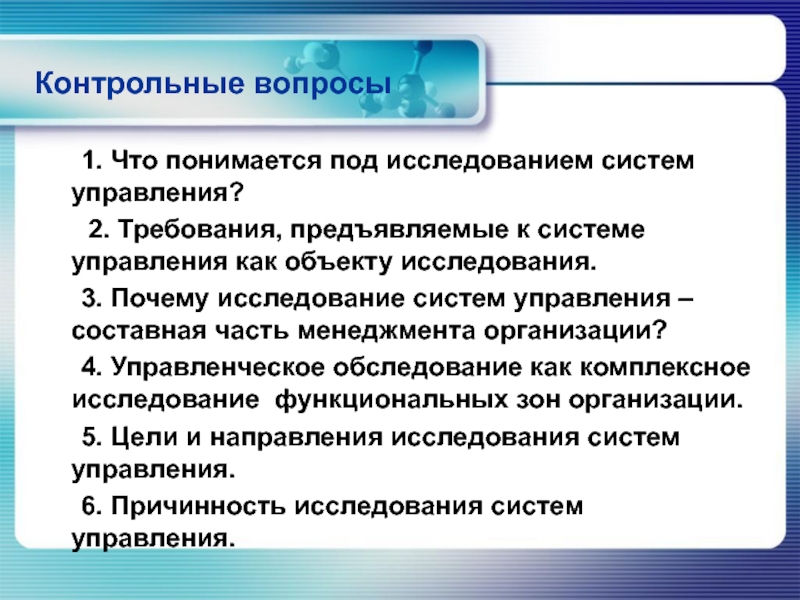 Контрольные вопросы

1. Что понимается под исследованием систем управления?

2. Требования, предъявляемые к системе управления как объекту исследования.

3. Почему исследование систем управления – составная часть менеджмента организации?

4. Управленческое обследование как комплексное исследование функциональных зон организации.

5. Цели и направления исследования систем управления.

6. Причинность исследования систем управления.